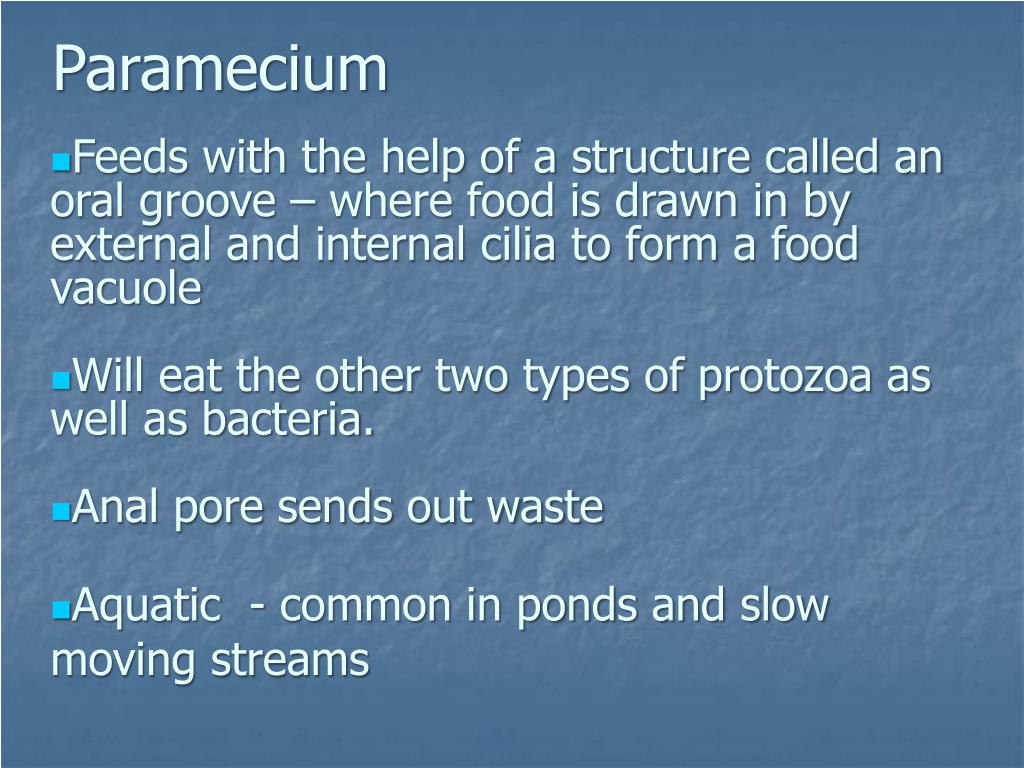 Paramecium

Feeds with the help of a structure called an oral groove – where food is drawn in by external and internal cilia to form a food vacuole

Will eat the other two types of protozoa as well as bacteria.

Anal pore sends out waste

Aquatic  - common in ponds and slow moving streams